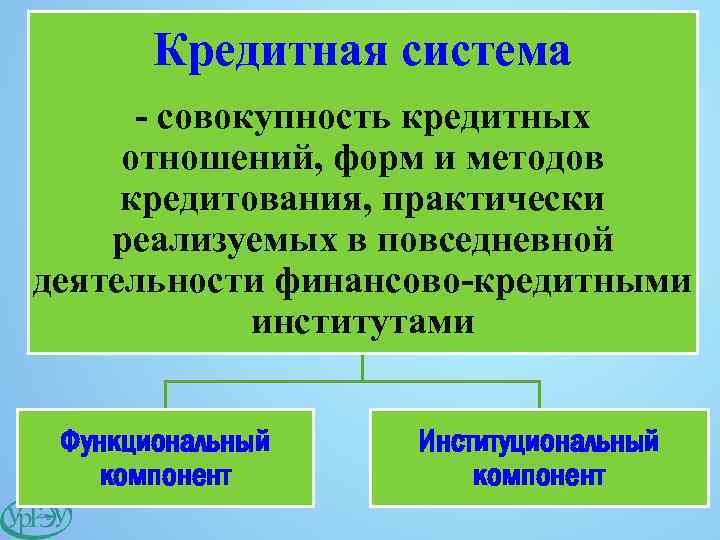 Кредитная система

- совокупность кредитных отношений, форм и методов кредитования, практически реализуемых в повседневной деятельности финансово-кредитными институтами

Функциональный компонент

Институциональный компонент

УрГЭУ